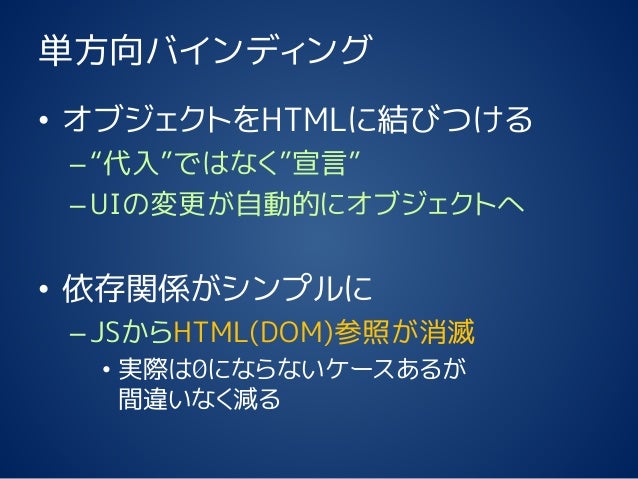 単方向バインディング

• オブジェクトをHTMLに結びつける
  – “代入”ではなく”宣言”
  – UIの変更が自動的にオブジェクトへ

• 依存関係がシンプルに
  – JSからHTML(DOM)参照が消滅
    • 実際は0にならないケースあるが間違いなく減る